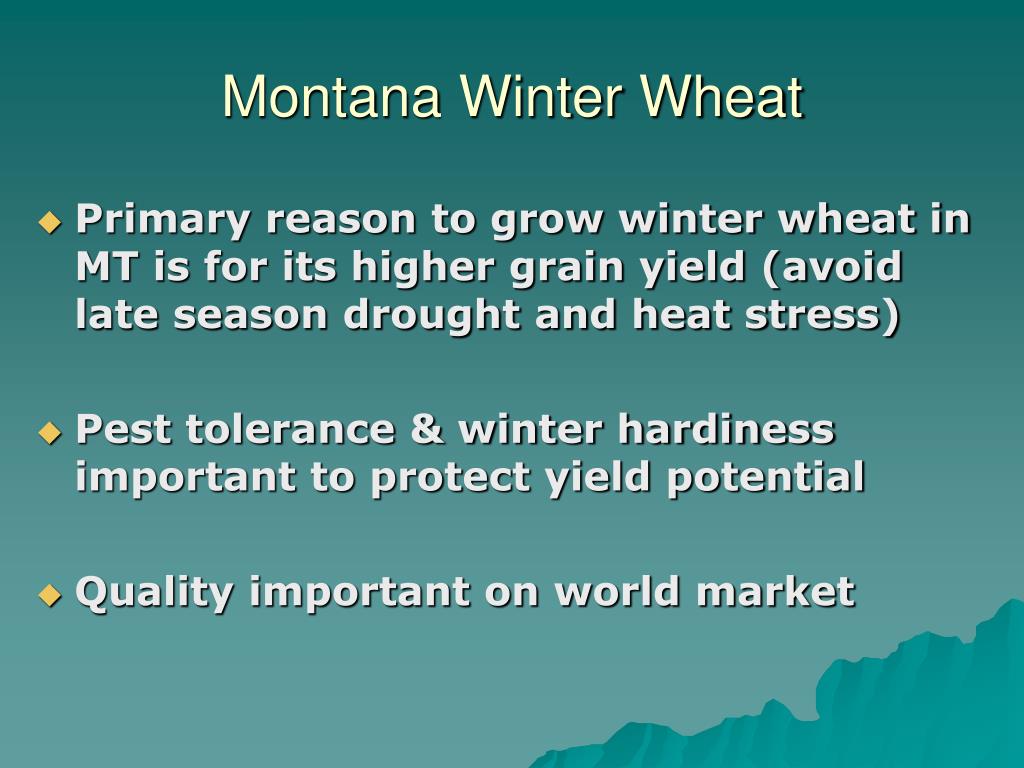 Montana Winter Wheat

◆ Primary reason to grow winter wheat in MT is for its higher grain yield (avoid late season drought and heat stress)

◆ Pest tolerance & winter hardiness important to protect yield potential

◆ Quality important on world market